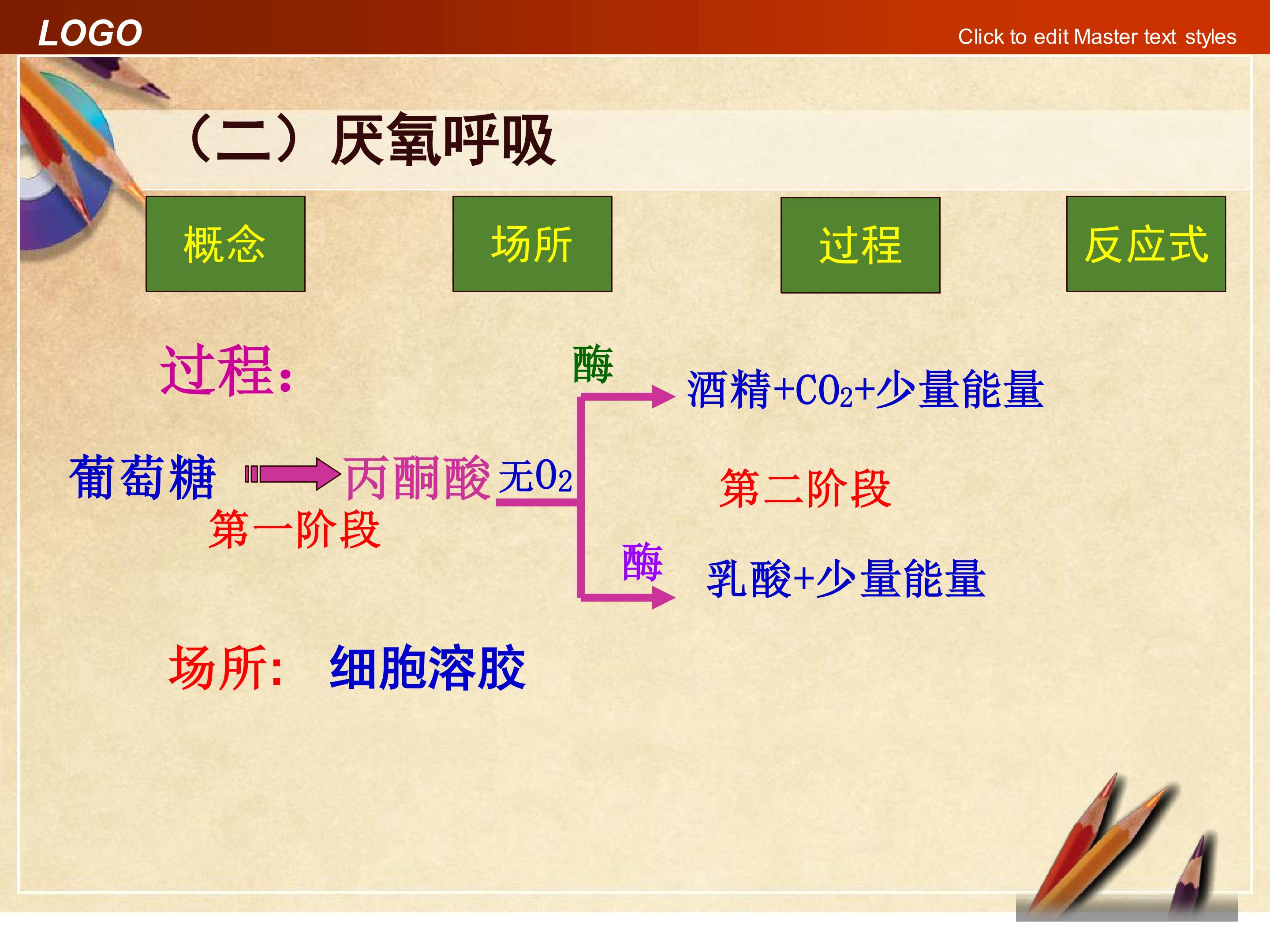 LOGO

Click to edit Master text styles

（二）厌氧呼吸

概念

场所

过程

反应式

过程:

酶

酒精+$CO_2$+少量能量

葡萄糖 丙酮酸 无$O_2$

第一阶段

第二阶段

酶

乳酸+少量能量

场所: 细胞溶胶